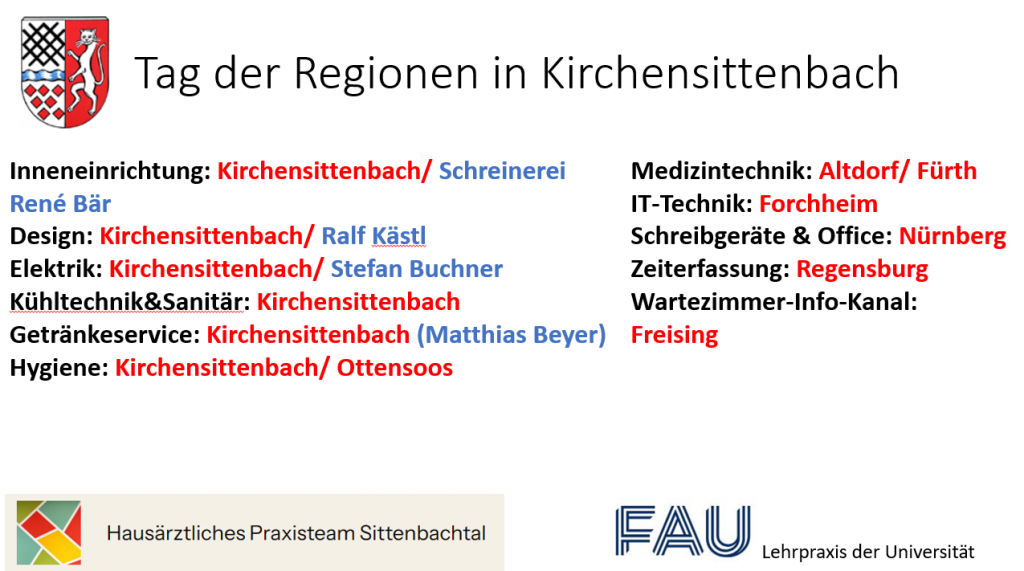 Tag der Regionen in Kirchensittenbach

Inneneinrichtung: Kirchensittenbach/ Schreinerei René Bär
Design: Kirchensittenbach/ Ralf Kästl
Elektrik: Kirchensittenbach/ Stefan Buchner
Kühltechnik&Sanitär: Kirchensittenbach
Getränkeservice: Kirchensittenbach (Matthias Beyer)
Hygiene: Kirchensittenbach/ Ottensoos

Medizintechnik: Altdorf/ Fürth
IT-Technik: Forchheim
Schreibgeräte & Office: Nürnberg
Zeiterfassung: Regensburg
Wartezimmer-Info-Kanal: Freising

Hausärztliches Praxisteam Sittenbachtal

FAU Lehrpraxis der Universität